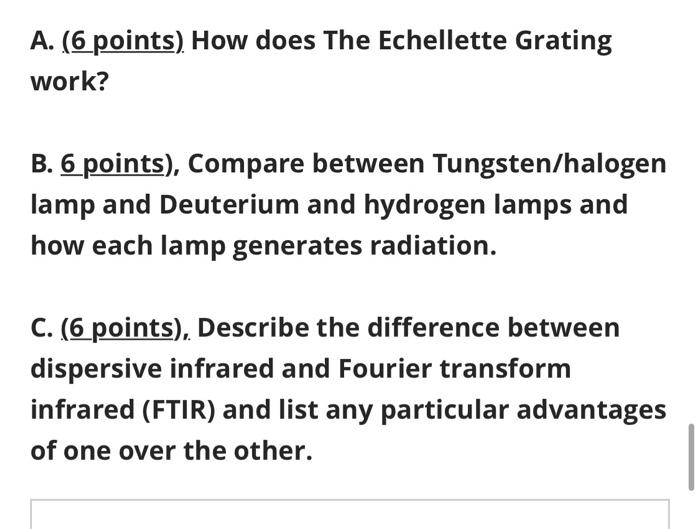 A. (6 points) How does The Echellette Grating work?

B. 6 points), Compare between Tungsten/halogen lamp and Deuterium and hydrogen lamps and how each lamp generates radiation.

C. (6 points), Describe the difference between dispersive infrared and Fourier transform infrared (FTIR) and list any particular advantages of one over the other.